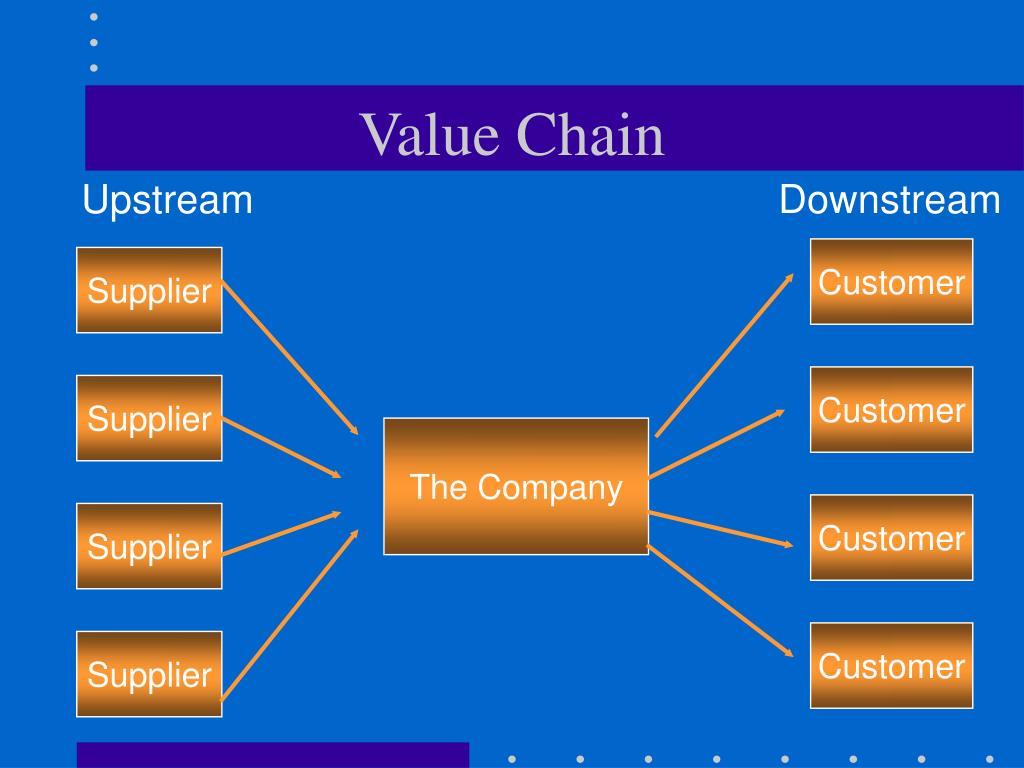 Value Chain

Upstream

Downstream

Supplier

Supplier

Supplier

Supplier

The Company

Customer

Customer

Customer

Customer